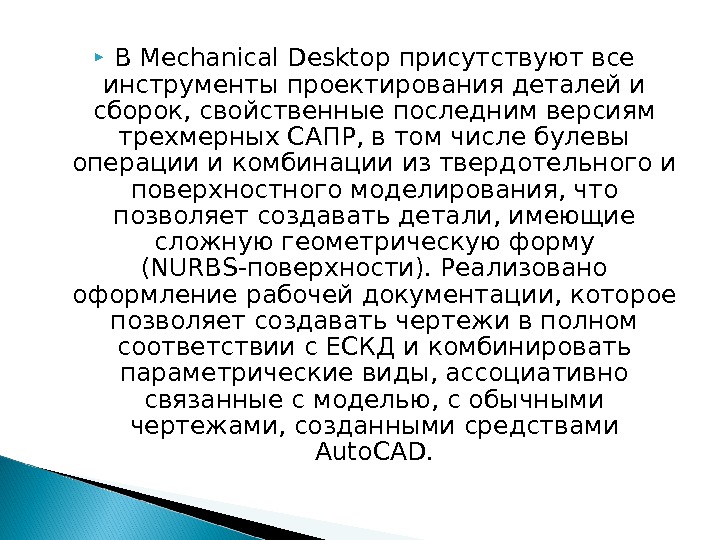 В Mechanical Desktop присутствуют все инструменты проектирования деталей и сборок, свойственные последним версиям трехмерных САПР, в том числе булевы операции и комбинации из твердотельного и поверхностного моделирования, что позволяет создавать детали, имеющие сложную геометрическую форму (NURBS-поверхности). Реализовано оформление рабочей документации, которое позволяет создавать чертежи в полном соответствии с ЕСКД и комбинировать параметрические виды, ассоциативно связанные с моделью, с обычными чертежами, созданными средствами AutoCAD.